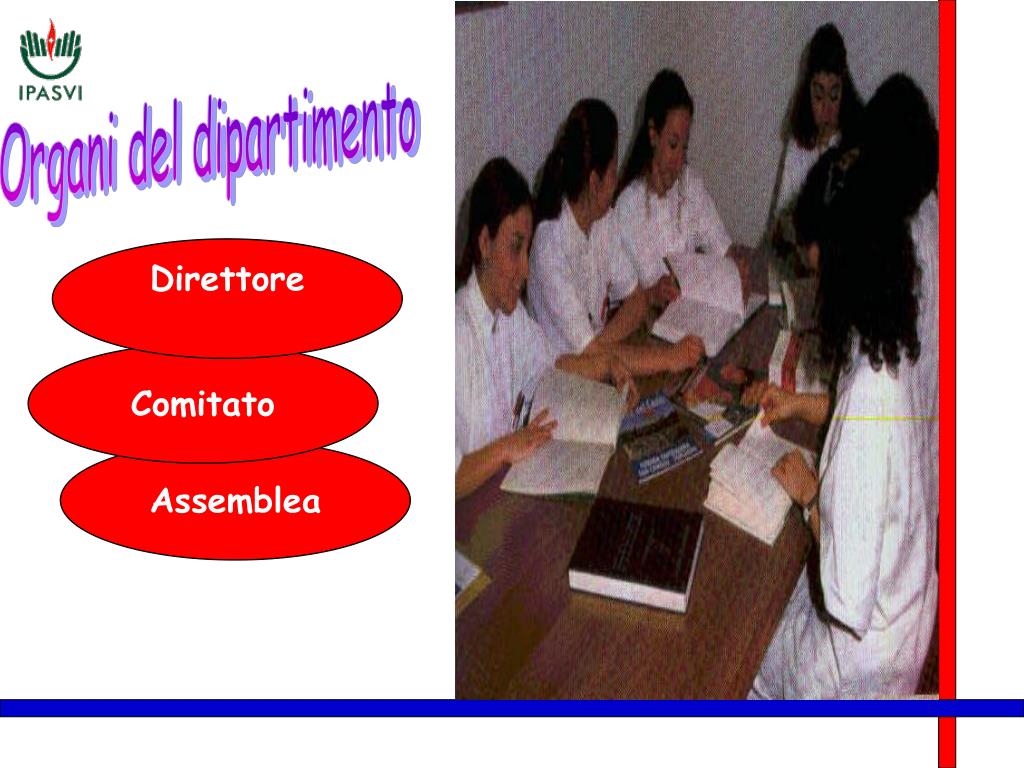 IPASVI

Organi del dipartimento

Direttore

Comitato

Assemblea